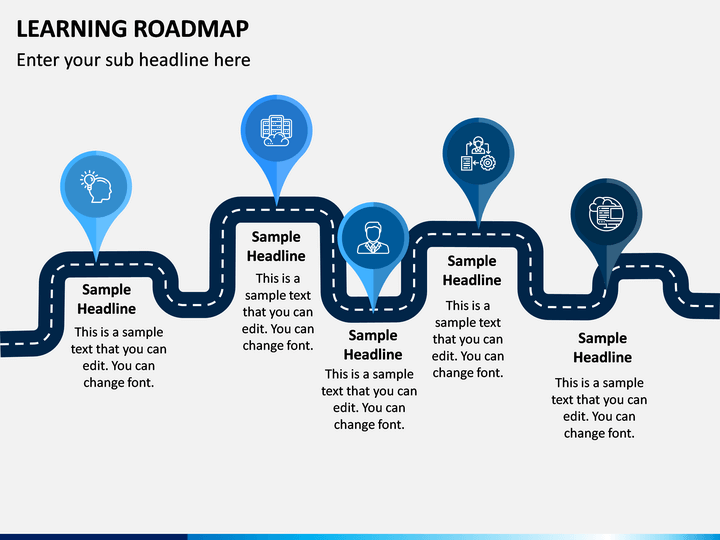 LEARNING ROADMAP

Enter your sub headline here

Sample Headline

This is a sample text that you can edit. You can change font.

Sample Headline

This is a sample text that you can edit. You can change font.

Sample Headline

This is a sample text that you can edit. You can change font.

Sample Headline

This is a sample text that you can edit. You can change font.

Sample Headline

This is a sample text that you can edit. You can change font.